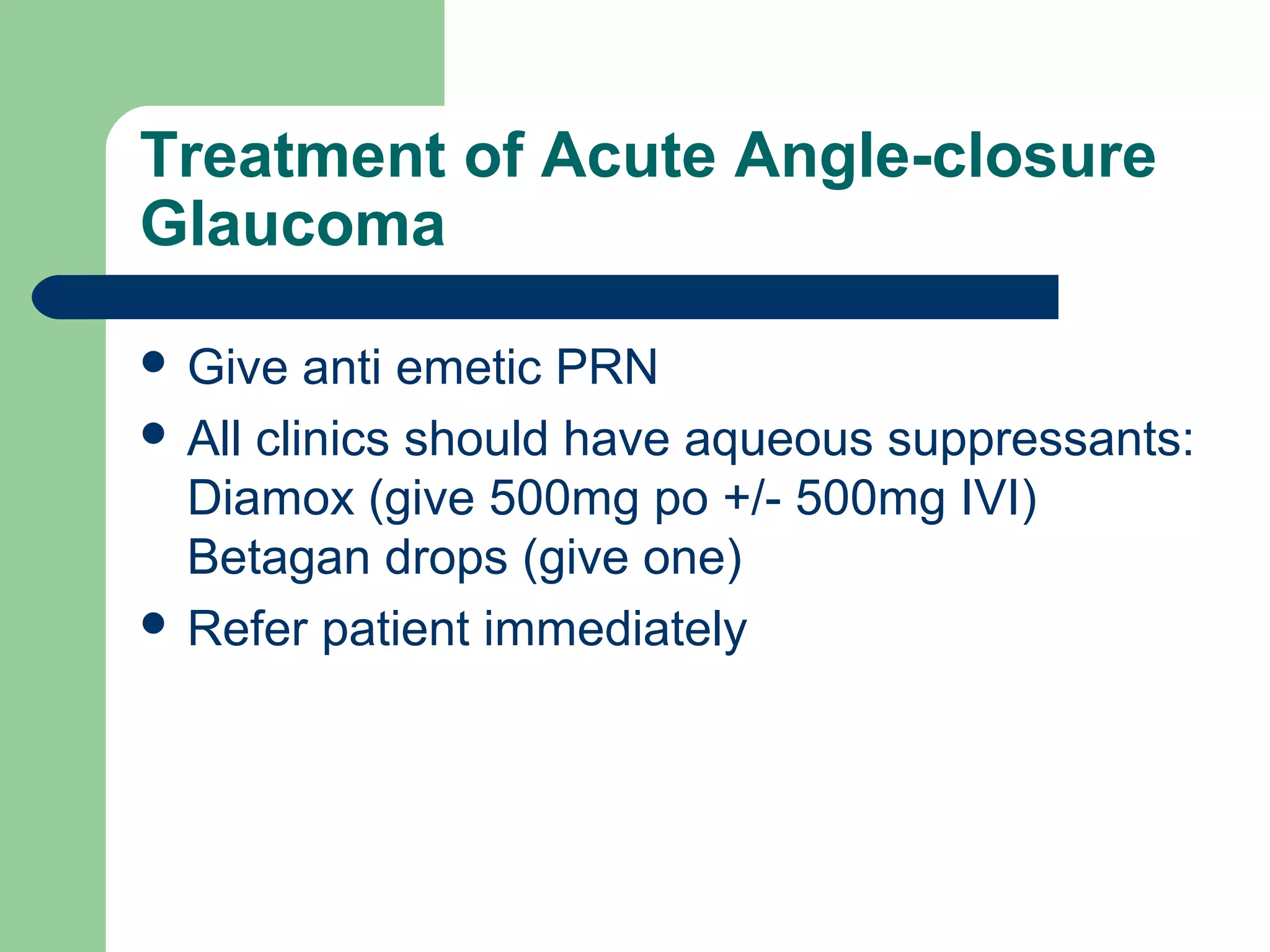 Treatment of Acute Angle-closure Glaucoma

- Give anti emetic PRN
- All clinics should have aqueous suppressants:
  Diamox (give 500mg po +/- 500mg IVI)
  Betagan drops (give one)
- Refer patient immediately